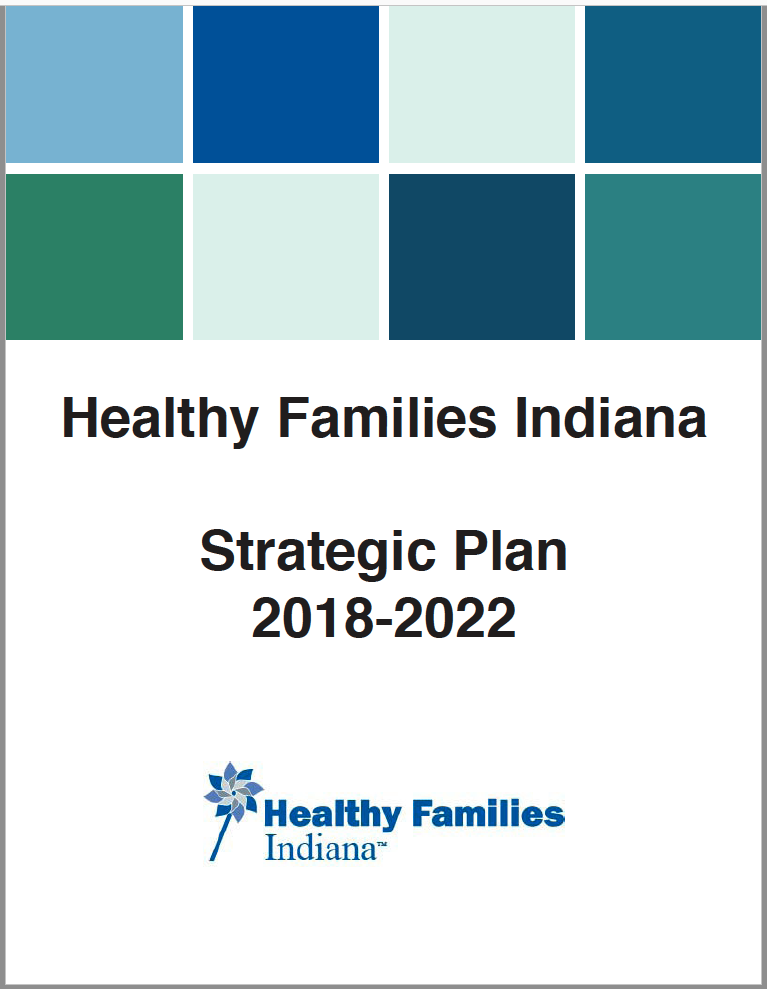 Healthy Families Indiana

Strategic Plan
2018-2022

Healthy Families
Indiana™